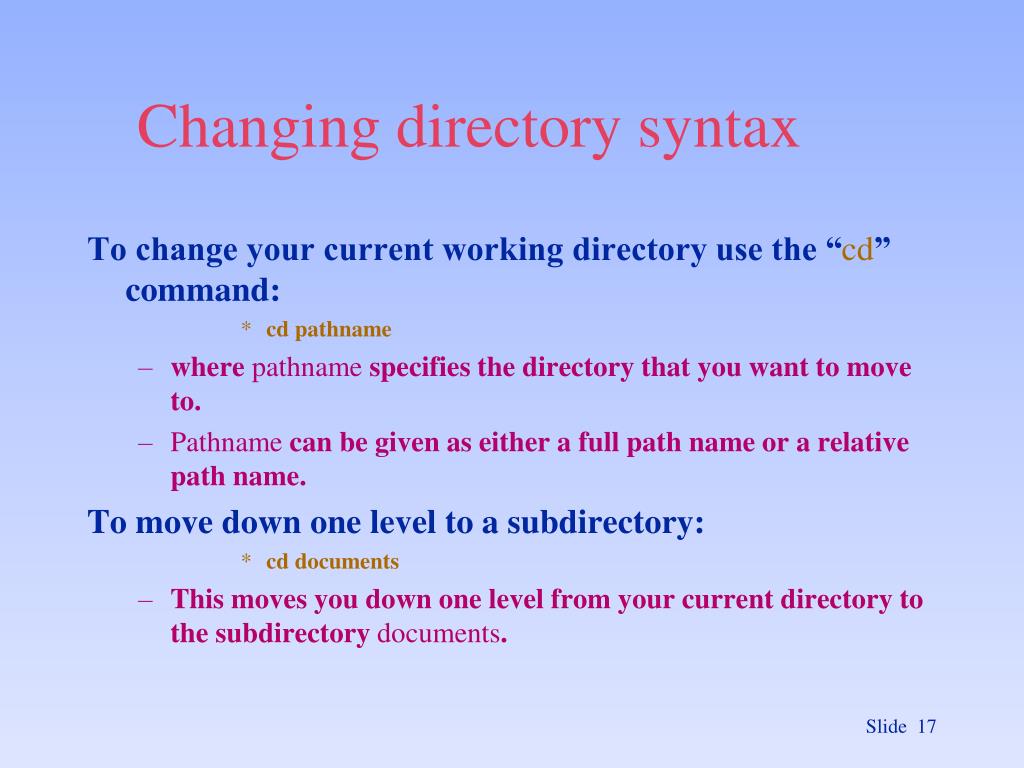 Changing directory syntax

To change your current working directory use the “cd” command:

* cd pathname

– where pathname specifies the directory that you want to move to.

– Pathname can be given as either a full path name or a relative path name.

To move down one level to a subdirectory:

* cd documents

– This moves you down one level from your current directory to the subdirectory documents.

Slide 17